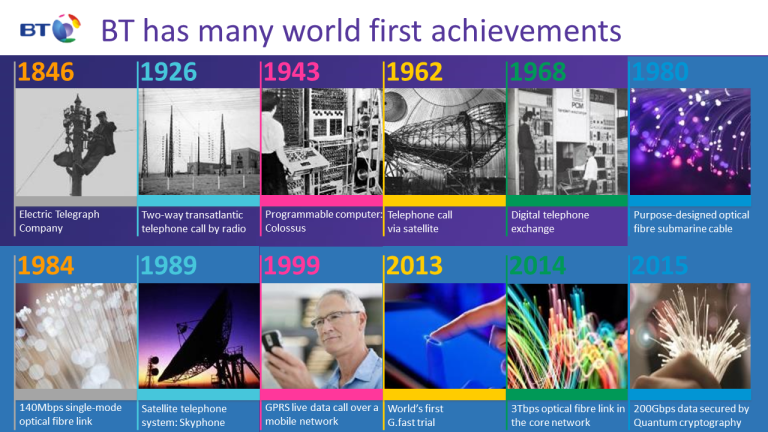 BT

BT has many world first achievements

1846
Electric Telegraph Company

1926
Two-way transatlantic telephone call by radio

1943
Programmable computer: Colossus

1962
Telephone call via satellite

1968
PCM
Digital telephone exchange

1980
Purpose-designed optical fibre submarine cable

1984
140Mbps single-mode optical fibre link

1989
Satellite telephone system: Skyphone

1999
GPRS live data call over a mobile network

2013
World's first G.fast trial

2014
3Tbps optical fibre link in the core network

2015
200Gbps data secured by Quantum cryptography